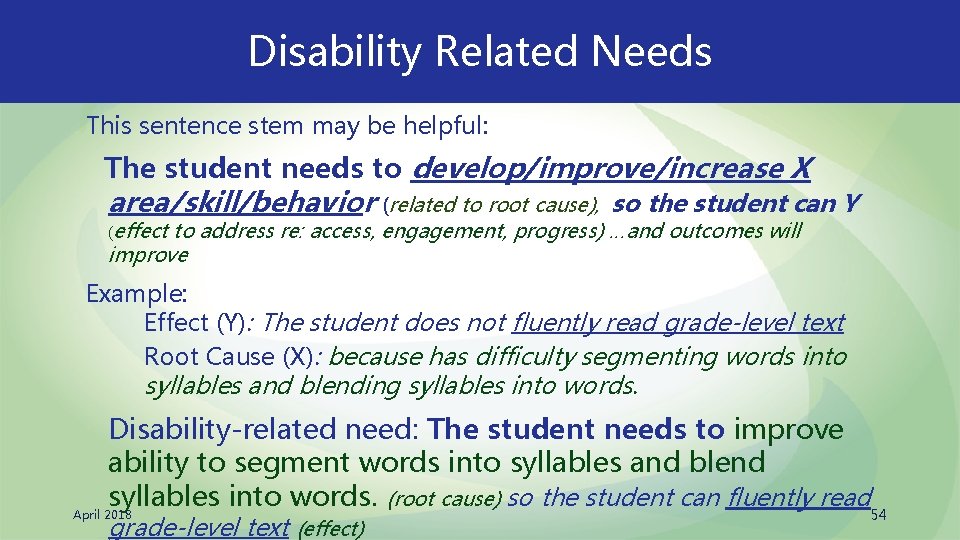 Disability Related Needs

This sentence stem may be helpful:

The student needs to develop/improve/increase X area/skill/behavior (related to root cause), so the student can Y (effect to address re: access, engagement, progress) …and outcomes will improve

Example:

Effect (Y): The student does not fluently read grade-level text

Root Cause (X): because has difficulty segmenting words into syllables and blending syllables into words.

Disability-related need: The student needs to improve ability to segment words into syllables and blend syllables into words. (root cause) so the student can fluently read grade-level text (effect)

April 2018

54